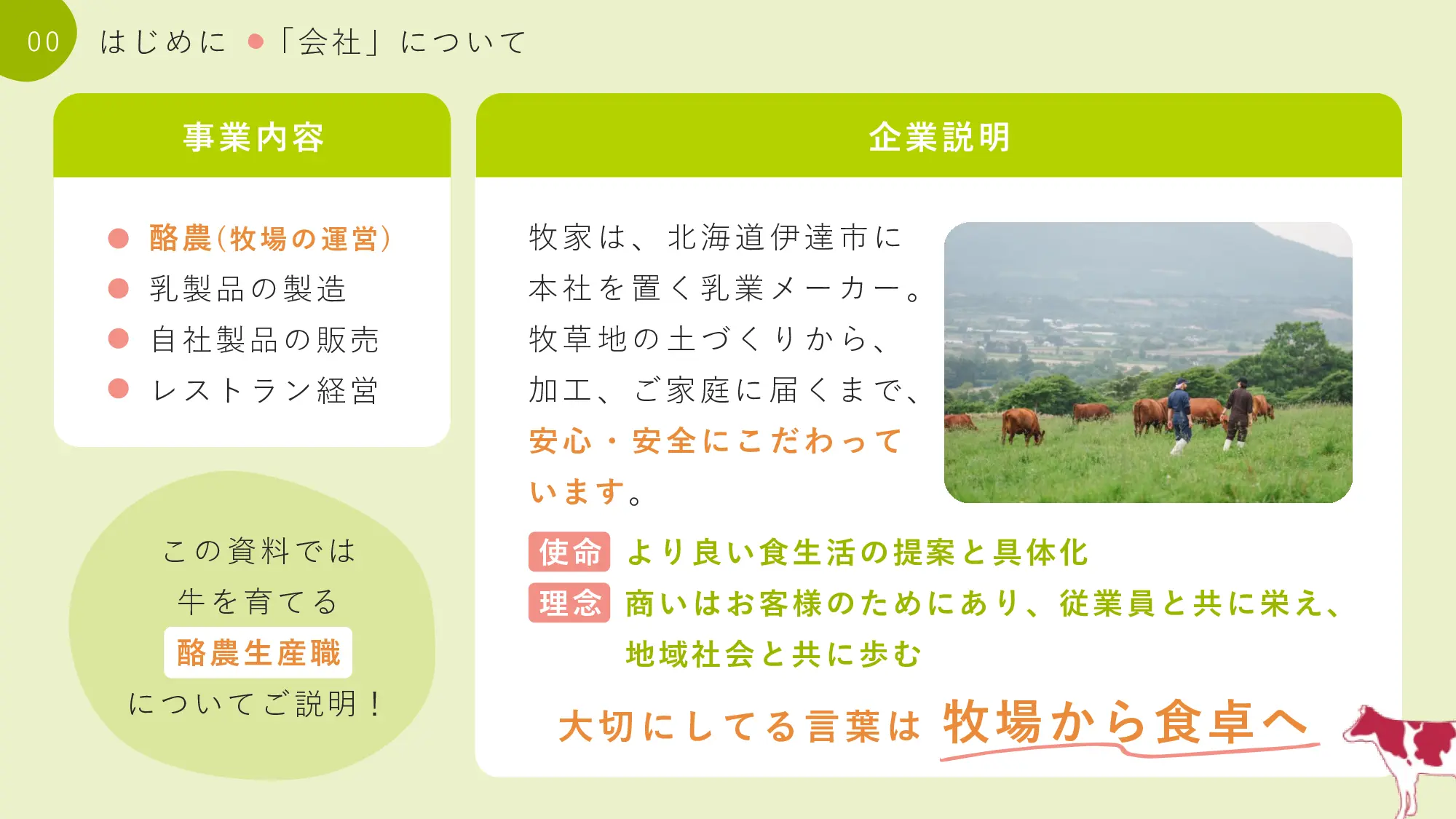 00 はじめに ●「会社」について

事業内容

● 酪農(牧場の運営)
● 乳製品の製造
● 自社製品の販売
● レストラン経営

この資料では
牛を育てる
酪農生産職
についてご説明！

企業説明

牧家は、北海道伊達市に本社を置く乳業メーカー。牧草地の土づくりから、加工、ご家庭に届くまで、安心・安全にこだわっています。

使命 より良い食生活の提案と具体化
理念 商いはお客様のためにあり、従業員と共に栄え、地域社会と共に歩む

大切にしてる言葉は 牧場から食卓へ